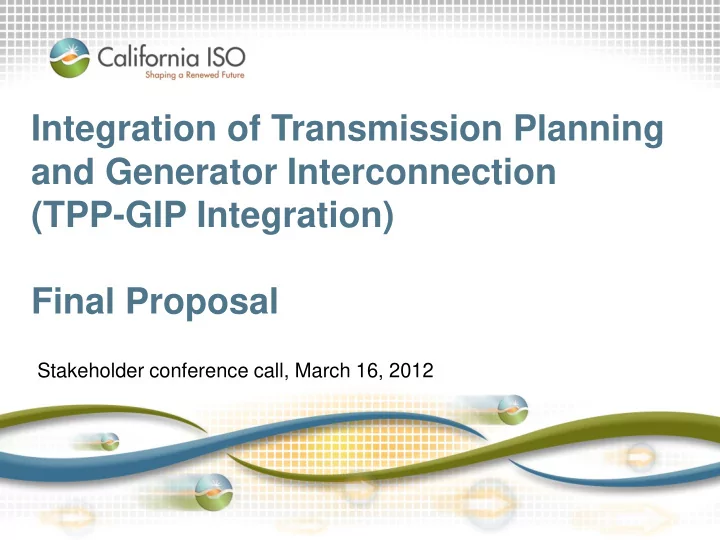 California ISO
Shaping a Renewed Future

Integration of Transmission Planning and Generator Interconnection (TPP-GIP Integration)

Final Proposal

Stakeholder conference call, March 16, 2012